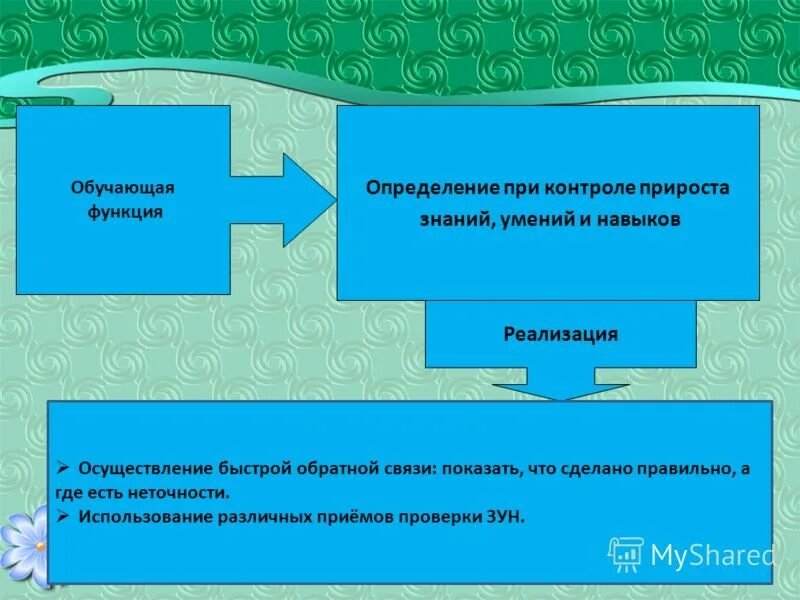 Обучающая функция

Определение при контроле прироста знаний, умений и навыков

Реализация

➢ Осуществление быстрой обратной связи: показать, что сделано правильно, а где есть неточности.
➢ Использование различных приёмов проверки ЗУН.

MyShared